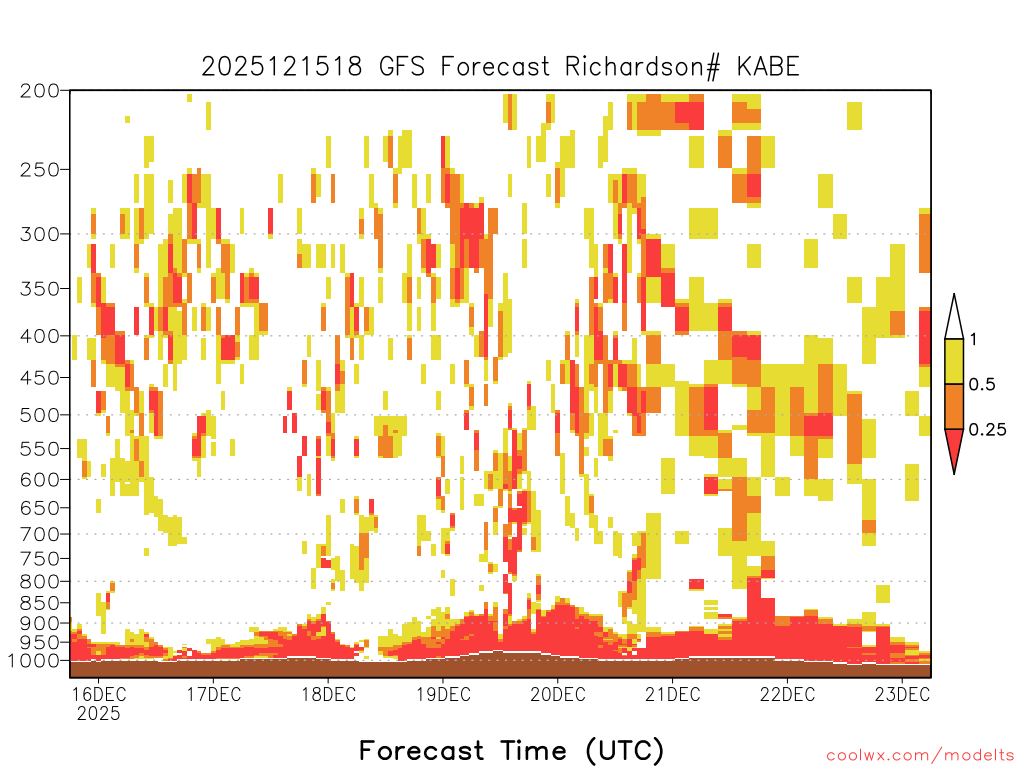 2025121518 GFS Forecast Richardson# KABE

200
250
300
350
400
450
500
550
600
650
700
750
800
850
900
950
1000

1
0.5
0.25

16DEC
2025
17DEC
18DEC
19DEC
20DEC
21DEC
22DEC
23DEC

Forecast Time (UTC)

coolwx.com/modelts